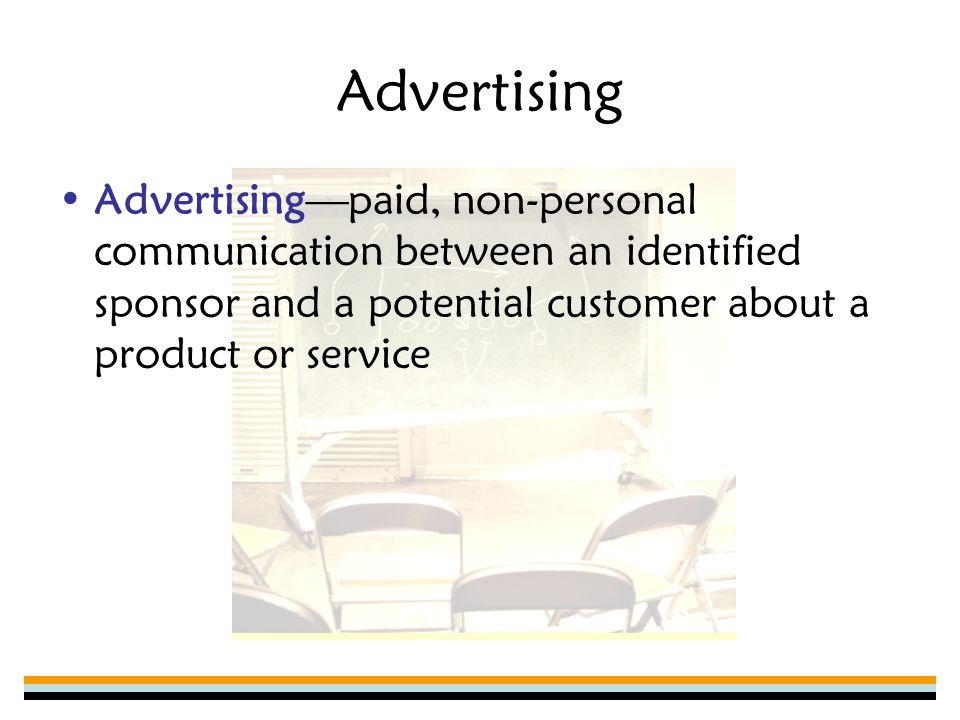 Advertising

• Advertising—paid, non-personal communication between an identified sponsor and a potential customer about a product or service